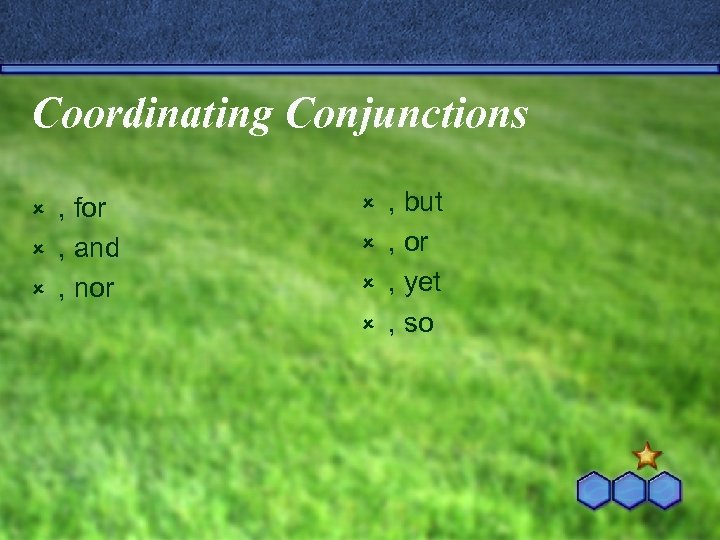 Coordinating Conjunctions

, for
, and
, nor

, but
, or
, yet
, so